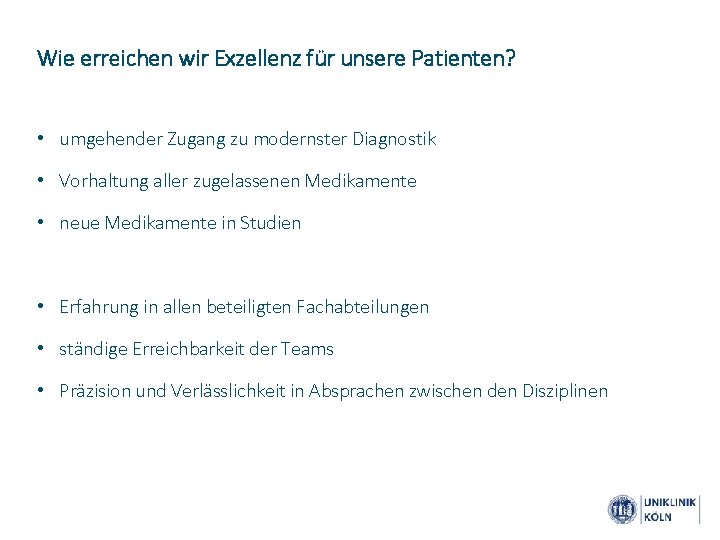 Wie erreichen wir Exzellenz für unsere Patienten?

• umgehender Zugang zu modernster Diagnostik
• Vorhaltung aller zugelassenen Medikamente
• neue Medikamente in Studien

• Erfahrung in allen beteiligten Fachabteilungen
• ständige Erreichbarkeit der Teams
• Präzision und Verlässlichkeit in Absprachen zwischen den Disziplinen

UNIKLINIK KÖLN